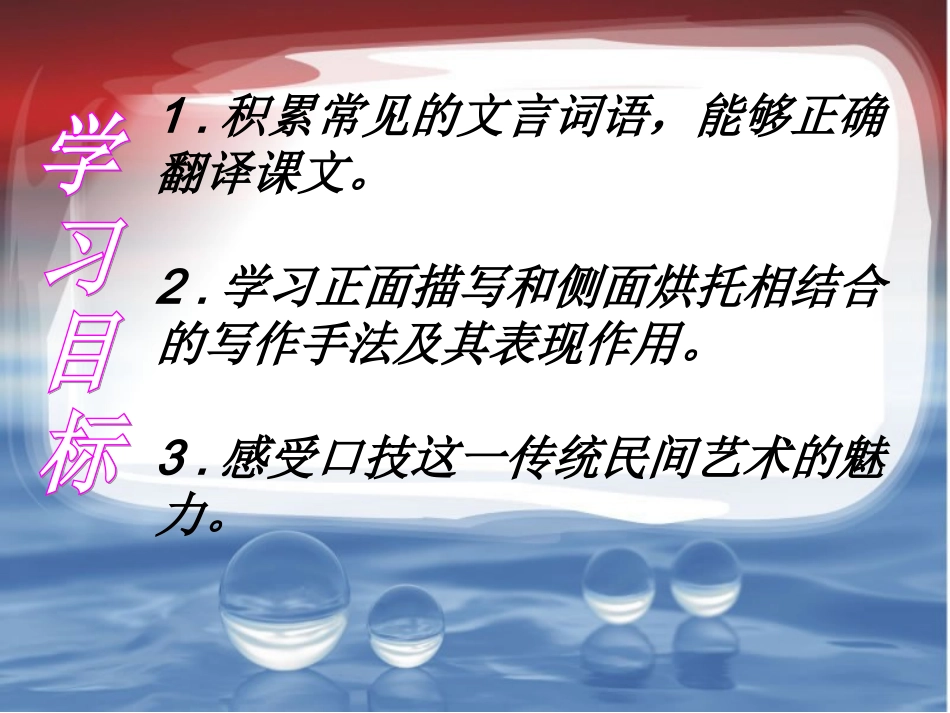 学习目标

1.积累常见的文言词语，能够正确翻译课文。

2.学习正面描写和侧面烘托相结合的写作手法及其表现作用。

3.感受口技这一传统民间艺术的魅力。